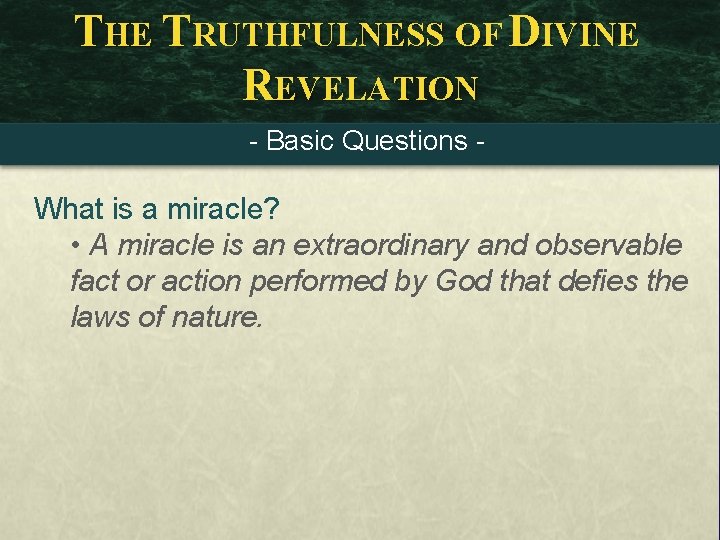 THE TRUTHFULNESS OF DIVINE REVELATION

- Basic Questions -

What is a miracle?

• A miracle is an extraordinary and observable fact or action performed by God that defies the laws of nature.